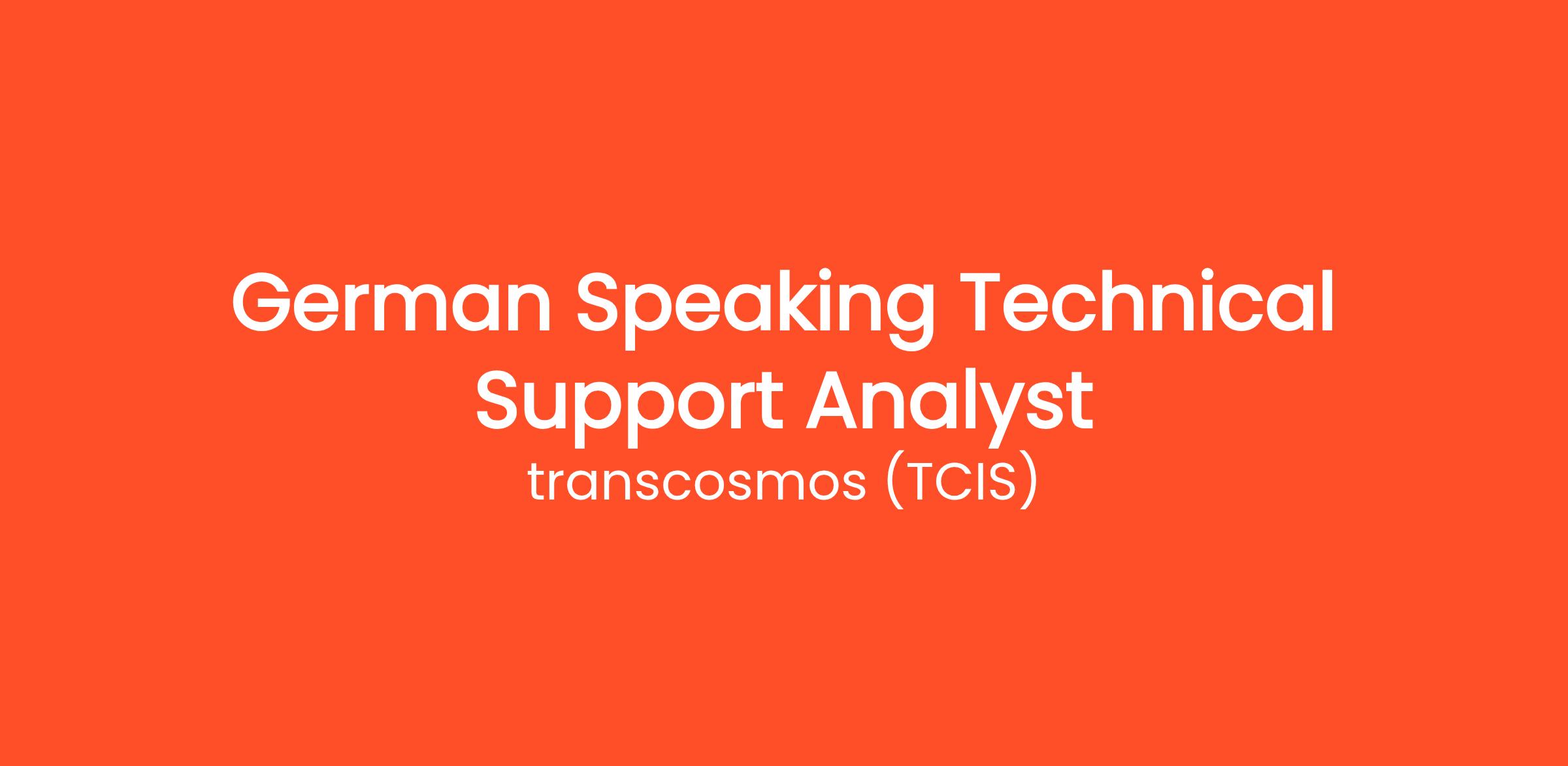 German Speaking Technical Support Analyst
transcosmos (TCIS)